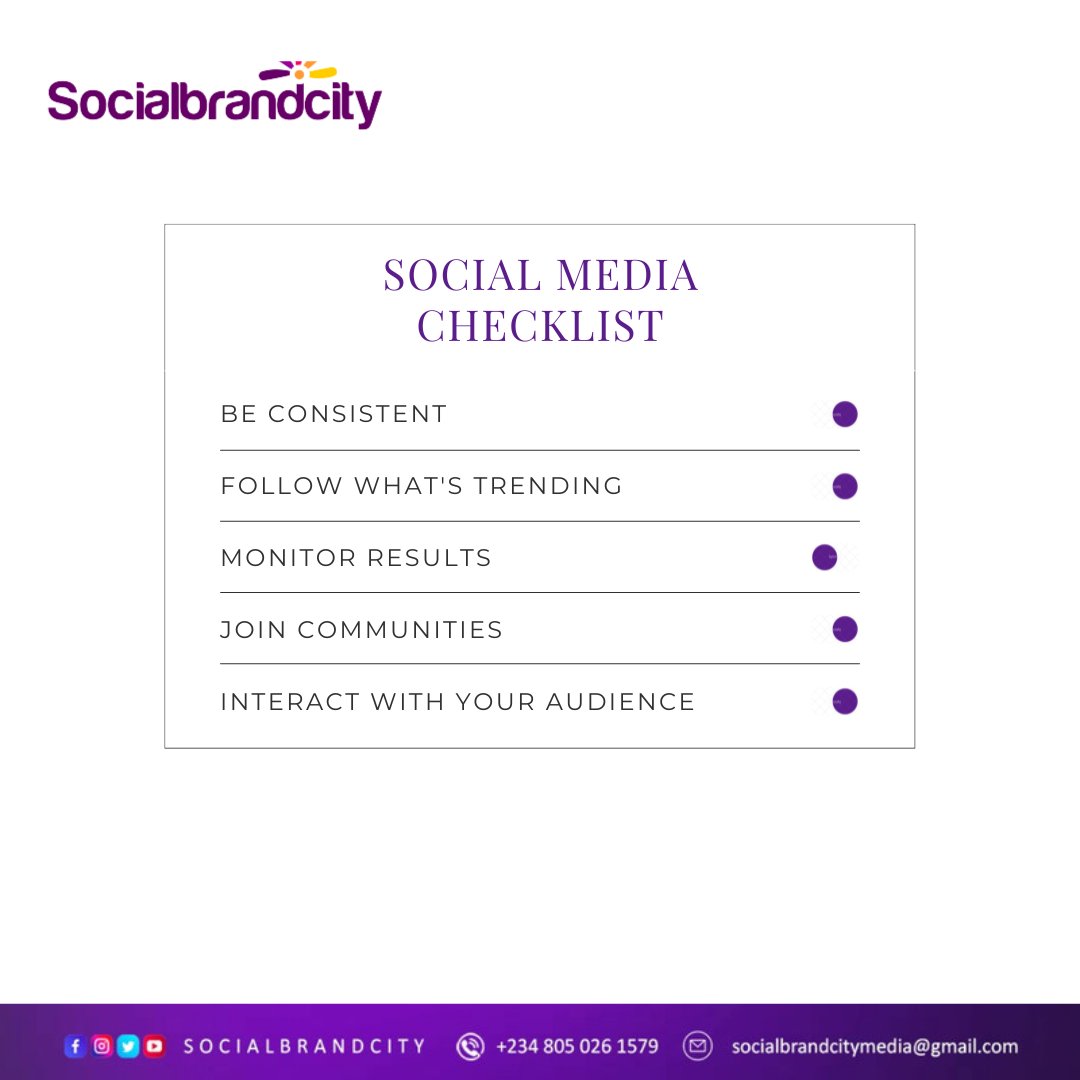 Socialbrandcity

SOCIAL MEDIA CHECKLIST

BE CONSISTENT

FOLLOW WHAT'S TRENDING

MONITOR RESULTS

JOIN COMMUNITIES

INTERACT WITH YOUR AUDIENCE

SOCIALBRANDCITY +234 805 026 1579 socialbrandcitymedia@gmail.com